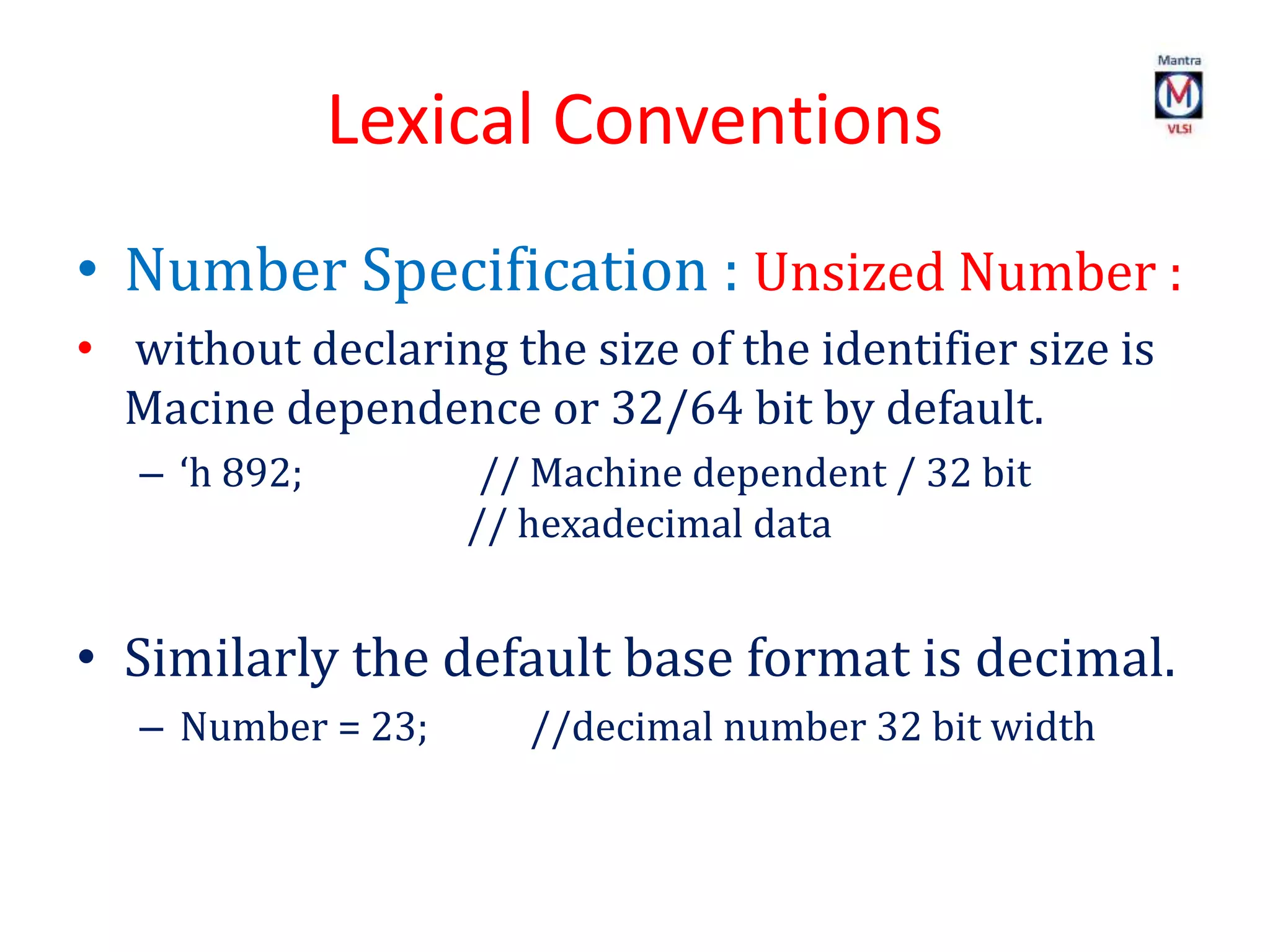 Mantra
M
VLSI

Lexical Conventions

• Number Specification : Unsized Number :

• without declaring the size of the identifier size is Macine dependence or 32/64 bit by default.

– ‘h 892; // Machine dependent / 32 bit
// hexadecimal data

• Similarly the default base format is decimal.

– Number = 23; //decimal number 32 bit width